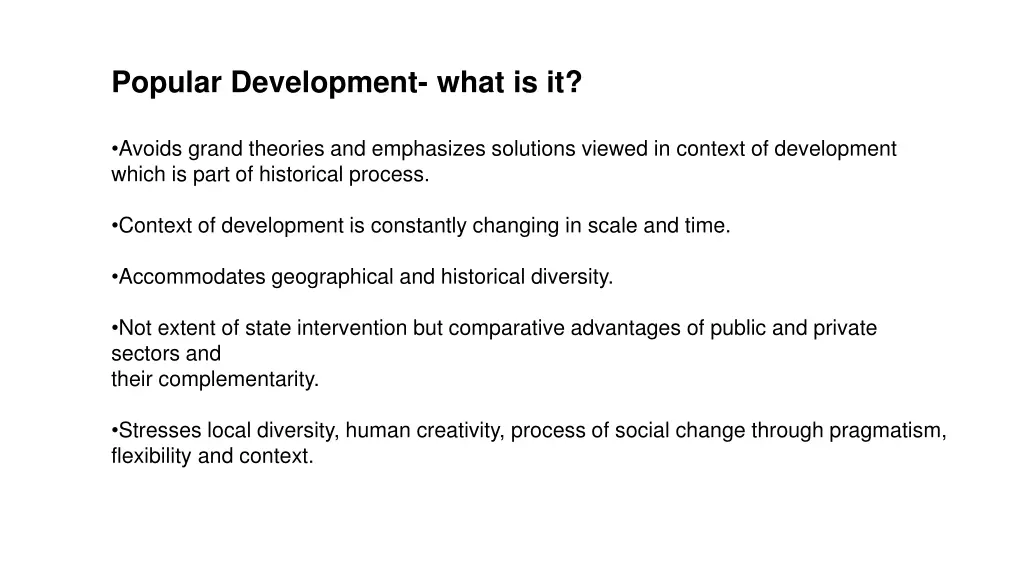 Popular Development- what is it?

•Avoids grand theories and emphasizes solutions viewed in context of development which is part of historical process.

•Context of development is constantly changing in scale and time.

•Accommodates geographical and historical diversity.

•Not extent of state intervention but comparative advantages of public and private sectors and
their complementarity.

•Stresses local diversity, human creativity, process of social change through pragmatism, flexibility and context.